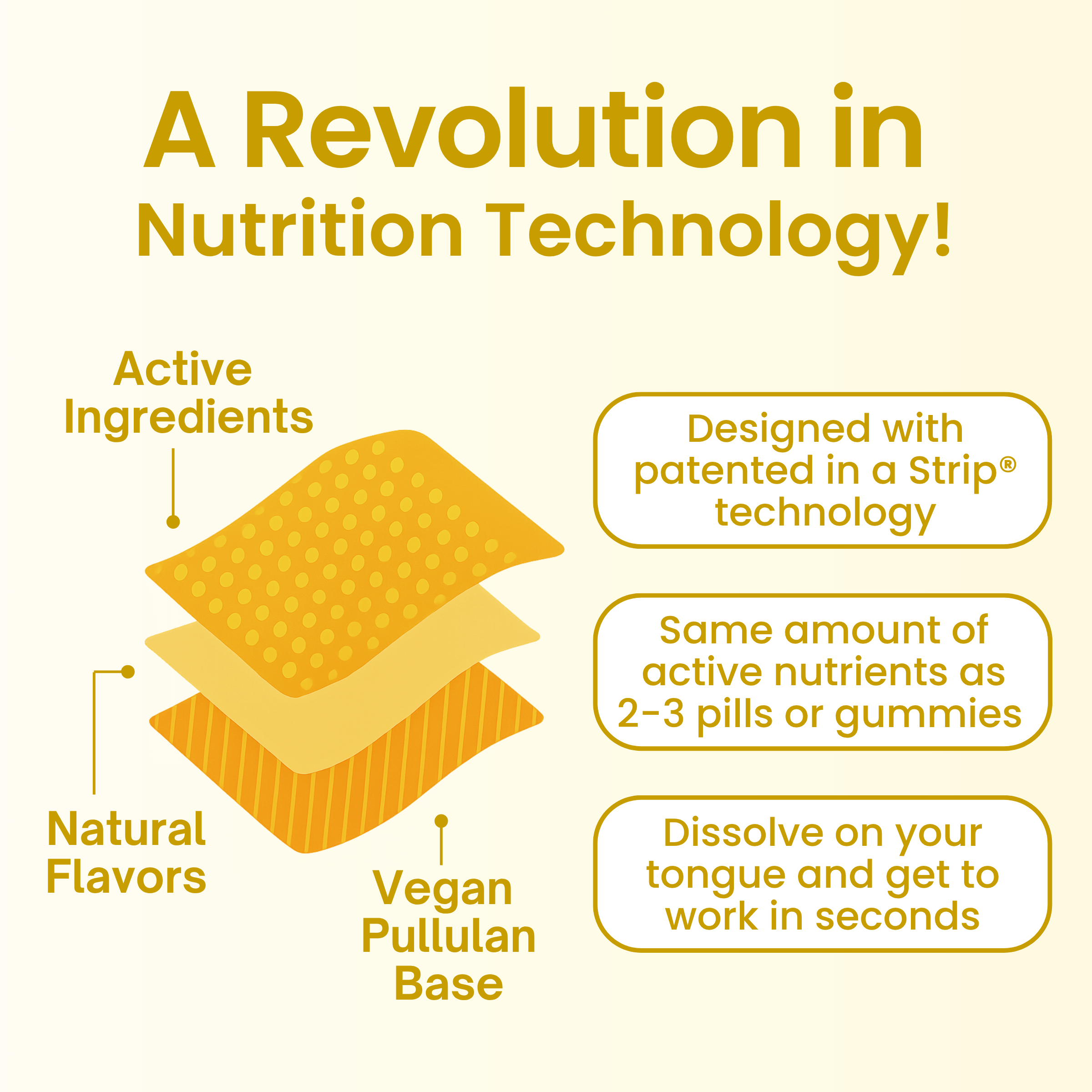 A Revolution in Nutrition Technology!

Active Ingredients

Natural Flavors

Vegan Pullulan Base

Designed with patented in a Strip® technology

Same amount of active nutrients as 2-3 pills or gummies

Dissolve on your tongue and get to work in seconds